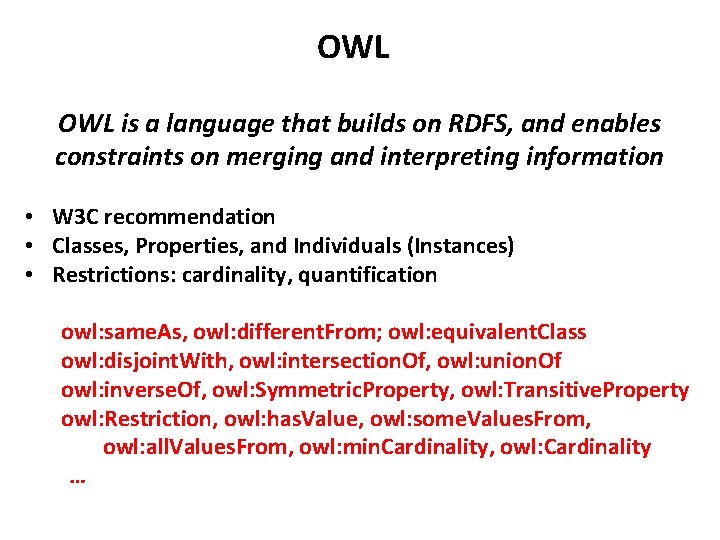 OWL

OWL is a language that builds on RDFS, and enables constraints on merging and interpreting information

• W3C recommendation
• Classes, Properties, and Individuals (Instances)
• Restrictions: cardinality, quantification

owl:sameAs, owl:differentFrom; owl:equivalentClass
owl:disjointWith, owl:intersectionOf, owl:unionOf
owl:inverseOf, owl:SymmetricProperty, owl:TransitiveProperty
owl:Restriction, owl:hasValue, owl:someValuesFrom,
owl:allValuesFrom, owl:minCardinality, owl:Cardinality
...